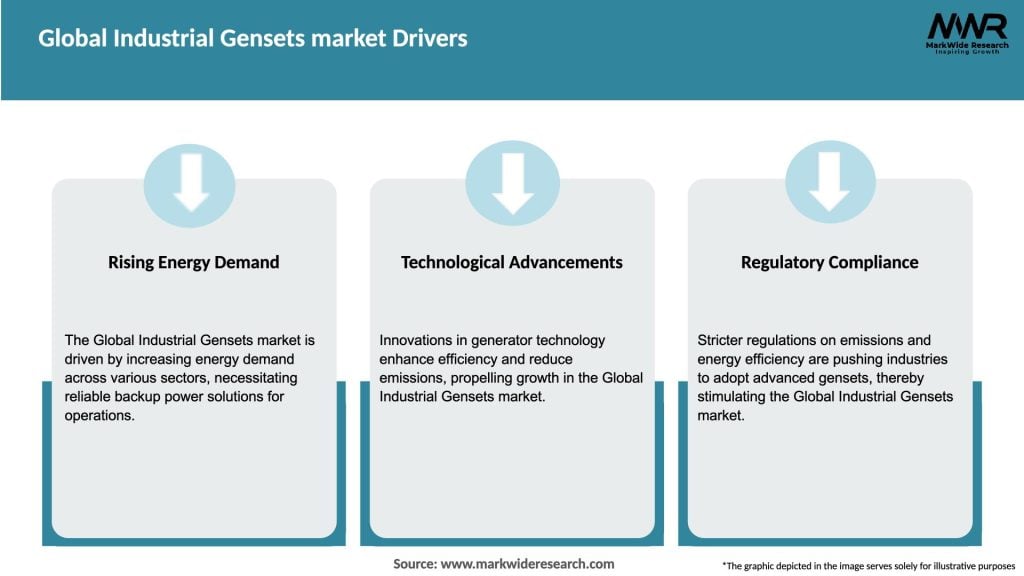 Global Industrial Gensets market Drivers

MWR
MarkWide Research
Inspiring Growth

Rising Energy Demand

The Global Industrial Gensets market is driven by increasing energy demand across various sectors, necessitating reliable backup power solutions for operations.

Technological Advancements

Innovations in generator technology enhance efficiency and reduce emissions, propelling growth in the Global Industrial Gensets market.

Regulatory Compliance

Stricter regulations on emissions and energy efficiency are pushing industries to adopt advanced gensets, thereby stimulating the Global Industrial Gensets market.

Source: www.markwideresearch.com

*The graphic depicted in the image serves solely for illustrative purposes